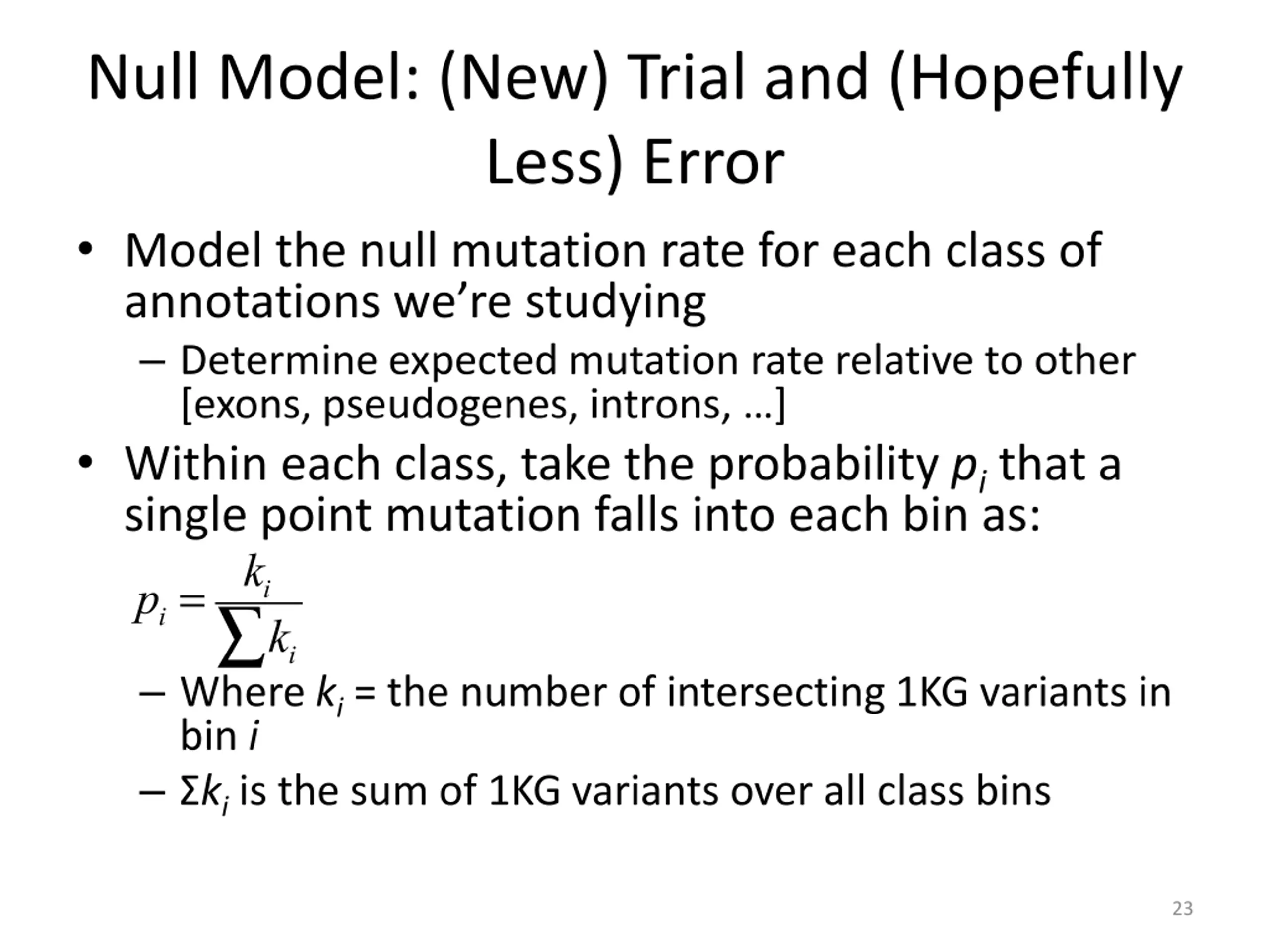 Null Model: (New) Trial and (Hopefully Less) Error

• Model the null mutation rate for each class of annotations we're studying
– Determine expected mutation rate relative to other [exons, pseudogenes, introns, …]

• Within each class, take the probability $p_i$ that a single point mutation falls into each bin as:

$p_i = \frac{k_i}{\sum k_i}$

– Where $k_i$ = the number of intersecting 1KG variants in bin $i$
– $\Sigma k_i$ is the sum of 1KG variants over all class bins

23